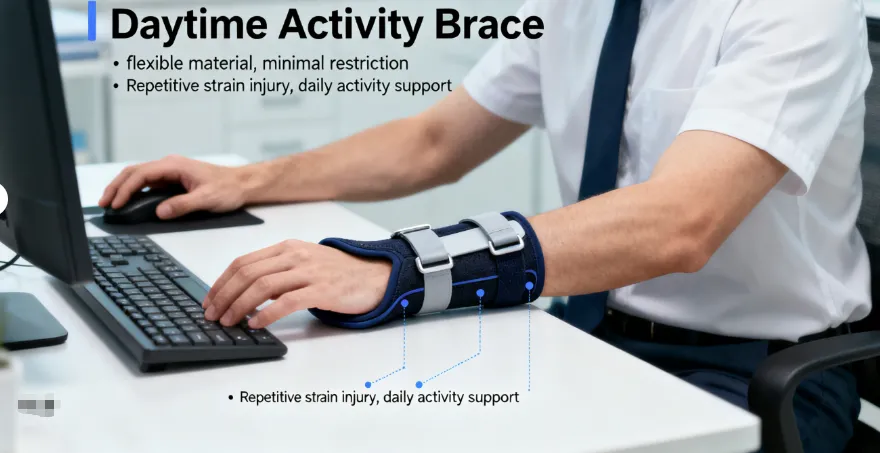 Daytime Activity Brace

• flexible material, minimal restriction
• Repetitive strain injury, daily activity support

• Repetitive strain injury, daily activity support